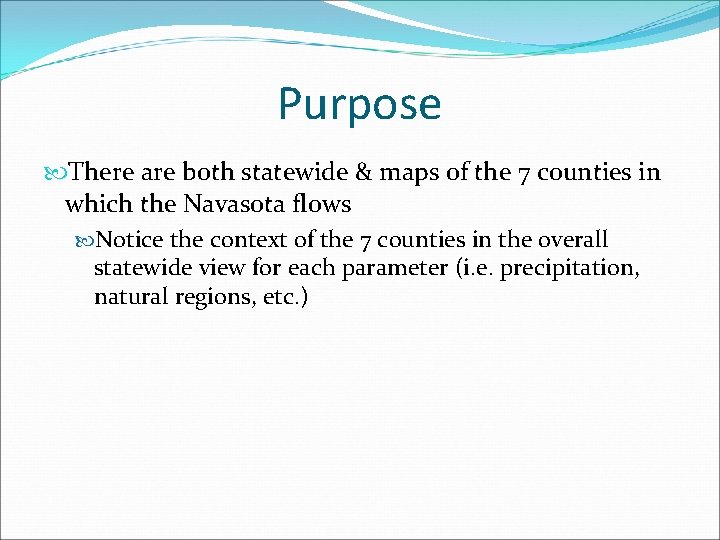 Purpose

There are both statewide & maps of the 7 counties in which the Navasota flows

Notice the context of the 7 counties in the overall statewide view for each parameter (i.e. precipitation, natural regions, etc.)